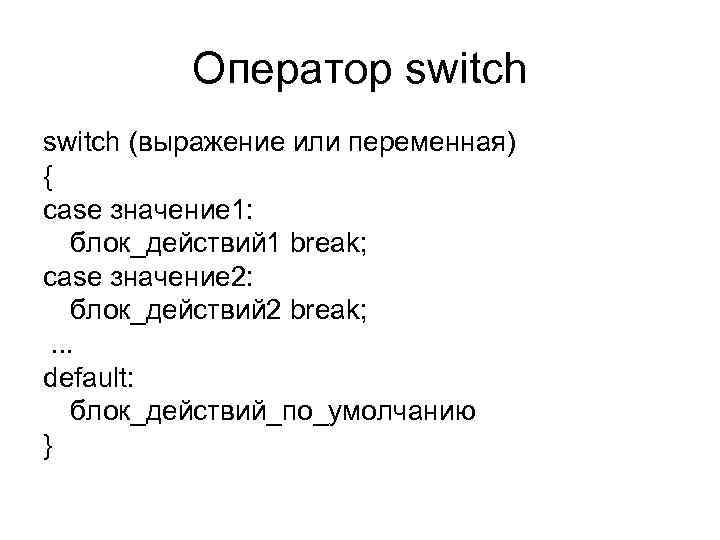 Оператор switch

switch (выражение или переменная)
{
case значение1:
блок_действий1 break;
case значение2:
блок_действий2 break;
...
default:
блок_действий_по_умолчанию
}